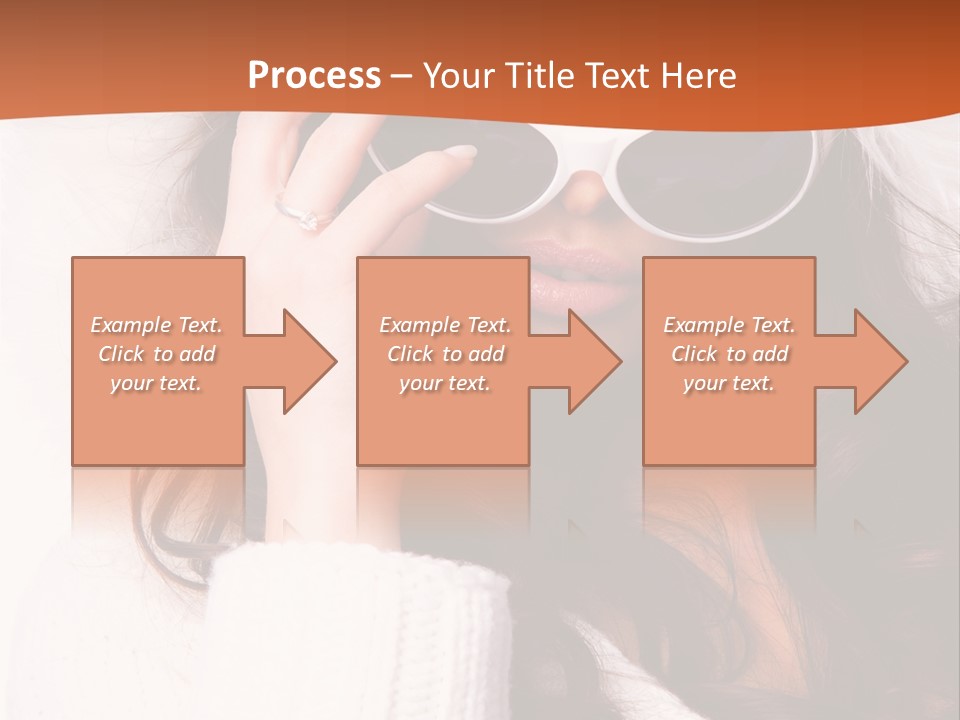 Process – Your Title Text Here

Example Text. Click to add your text.

Example Text. Click to add your text.

Example Text. Click to add your text.